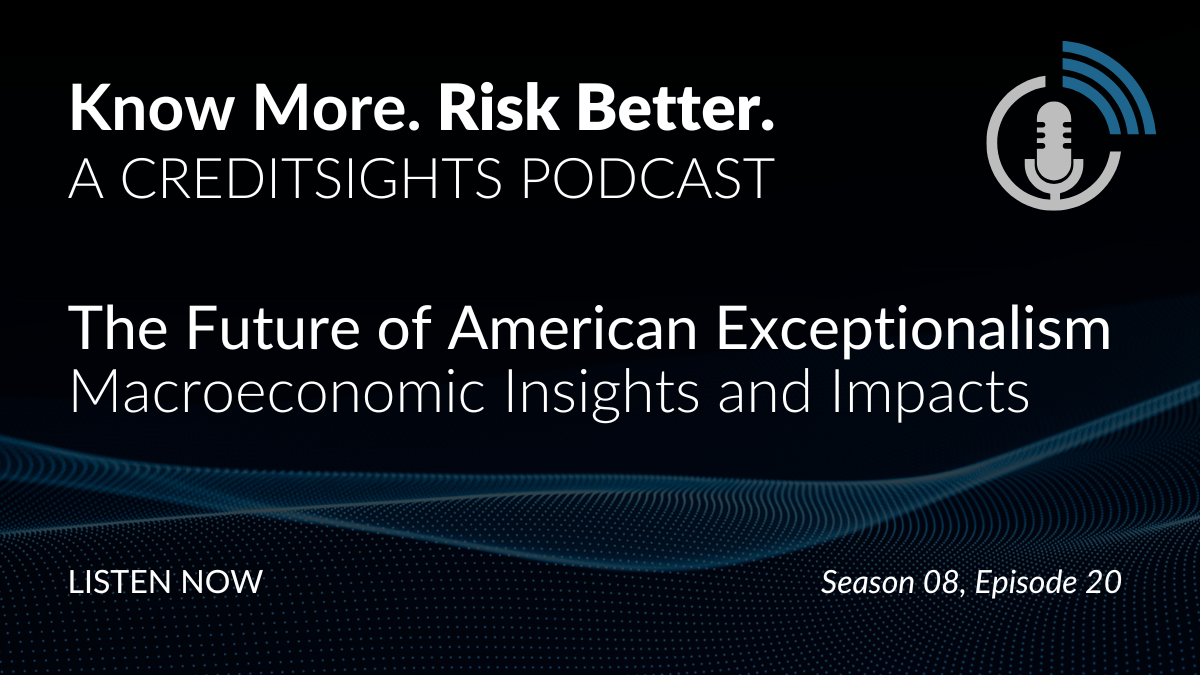 Know More. Risk Better.
A CREDITSIGHTS PODCAST

The Future of American Exceptionalism
Macroeconomic Insights and Impacts

LISTEN NOW

Season 08, Episode 20